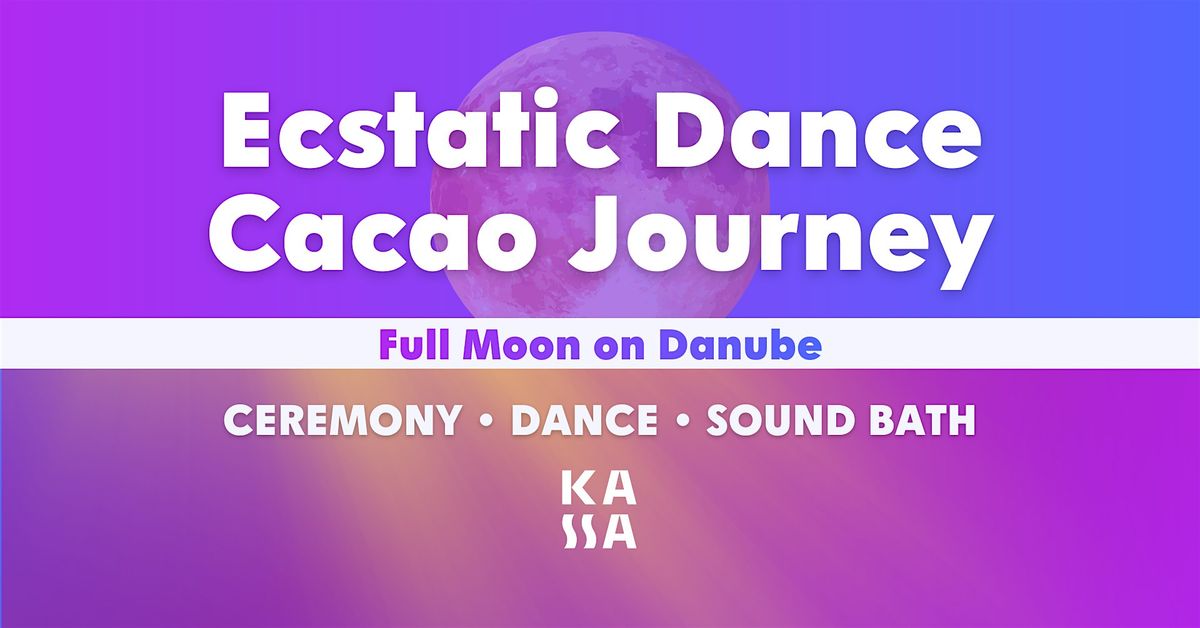 Ecstatic Dance
Cacao Journey

Full Moon on Danube

CEREMONY • DANCE • SOUND BATH

KA
SSA